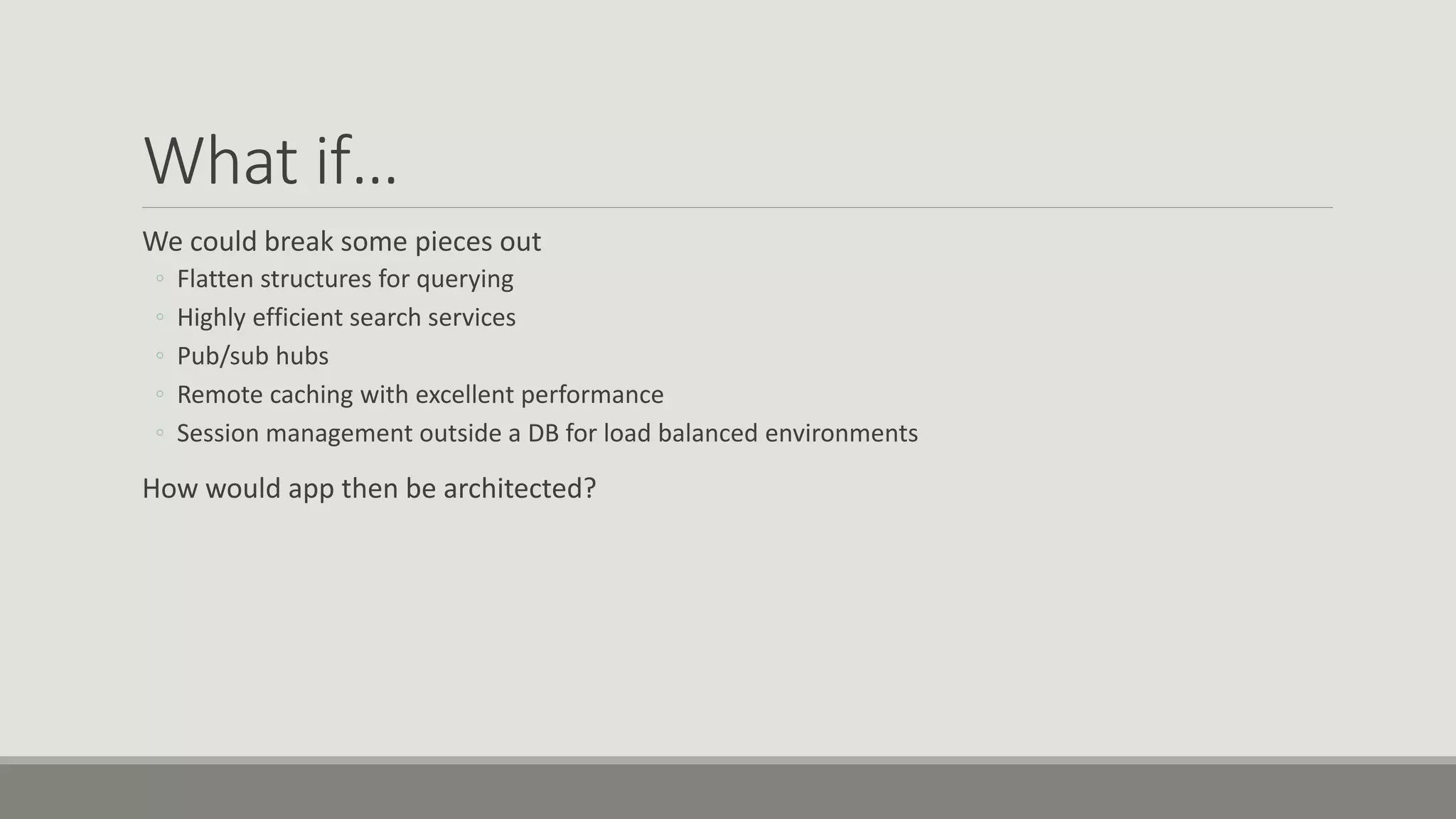 What if…

We could break some pieces out
◦ Flatten structures for querying
◦ Highly efficient search services
◦ Pub/sub hubs
◦ Remote caching with excellent performance
◦ Session management outside a DB for load balanced environments

How would app then be architected?